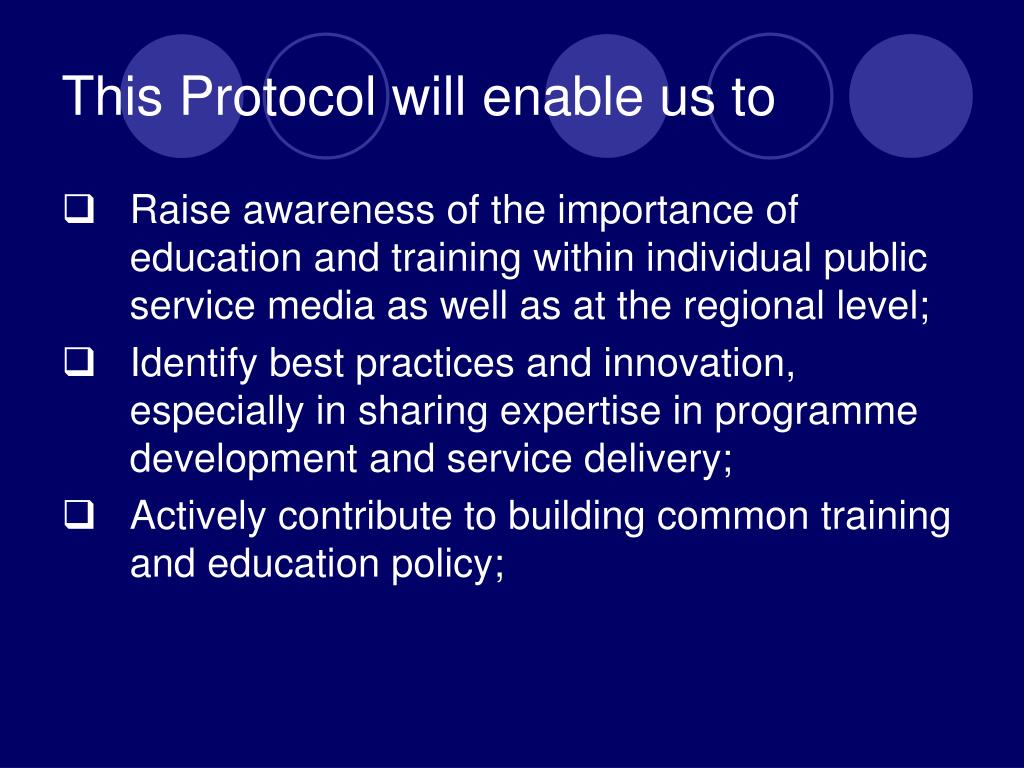 This Protocol will enable us to

❑ Raise awareness of the importance of education and training within individual public service media as well as at the regional level;

❑ Identify best practices and innovation, especially in sharing expertise in programme development and service delivery;

❑ Actively contribute to building common training and education policy;